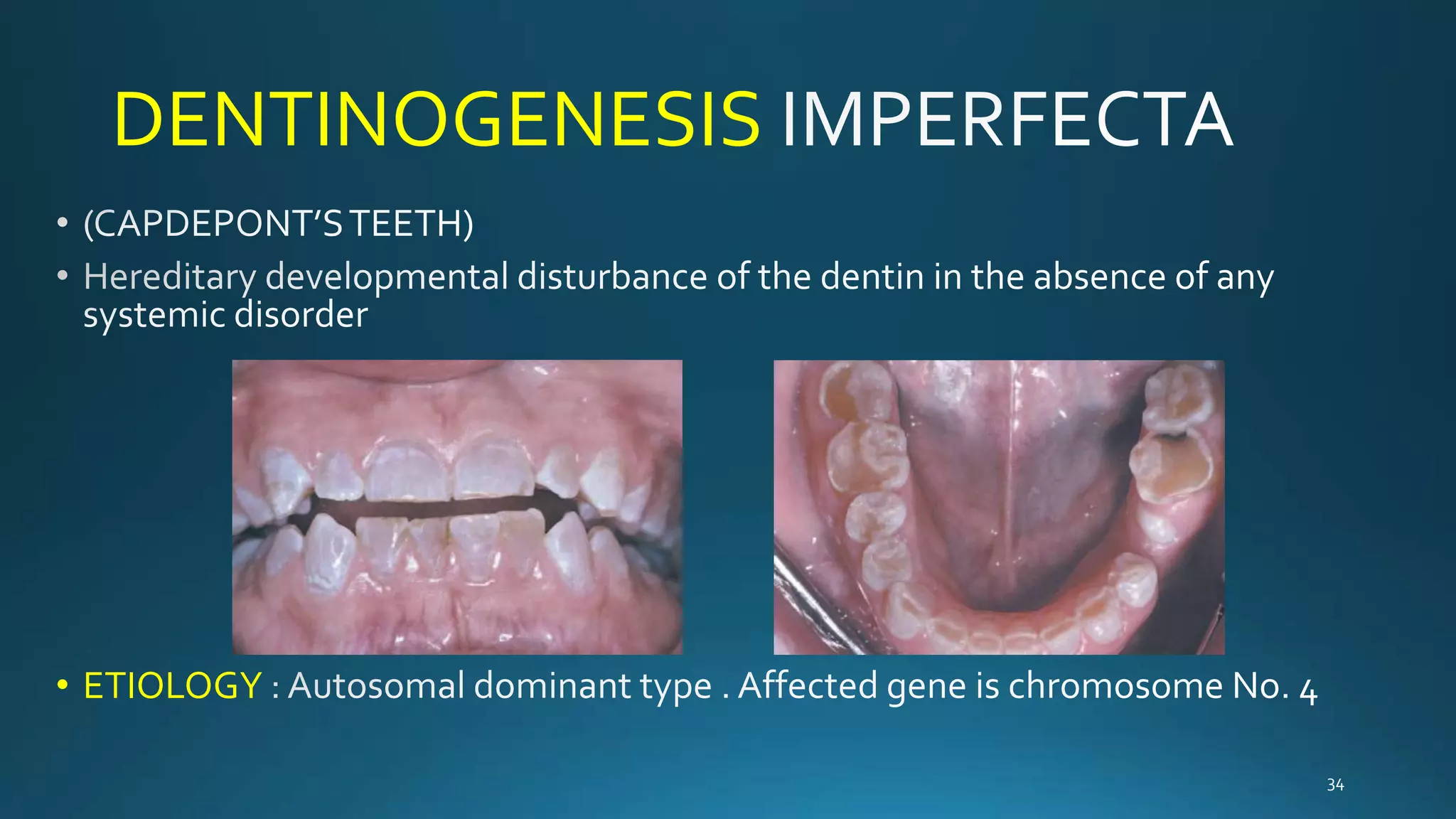 DENTINOGENESIS IMPERFECTA

• (CAPDEPONT'S TEETH)
• Hereditary developmental disturbance of the dentin in the absence of any systemic disorder

• ETIOLOGY : Autosomal dominant type . Affected gene is chromosome No. 4

34